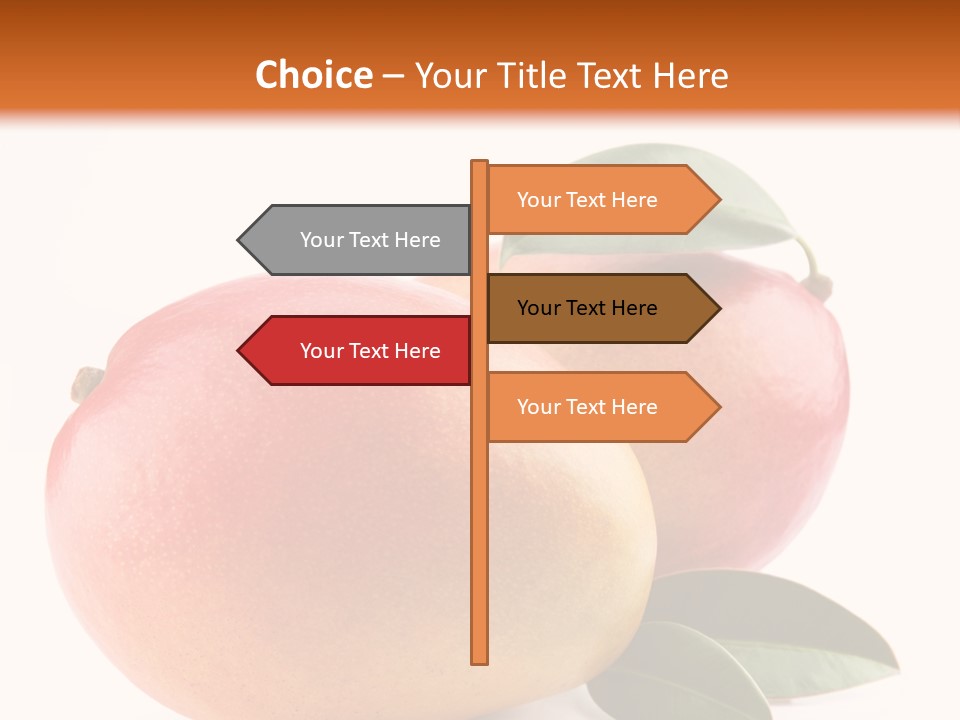 Choice – Your Title Text Here

Your Text Here

Your Text Here

Your Text Here

Your Text Here

Your Text Here